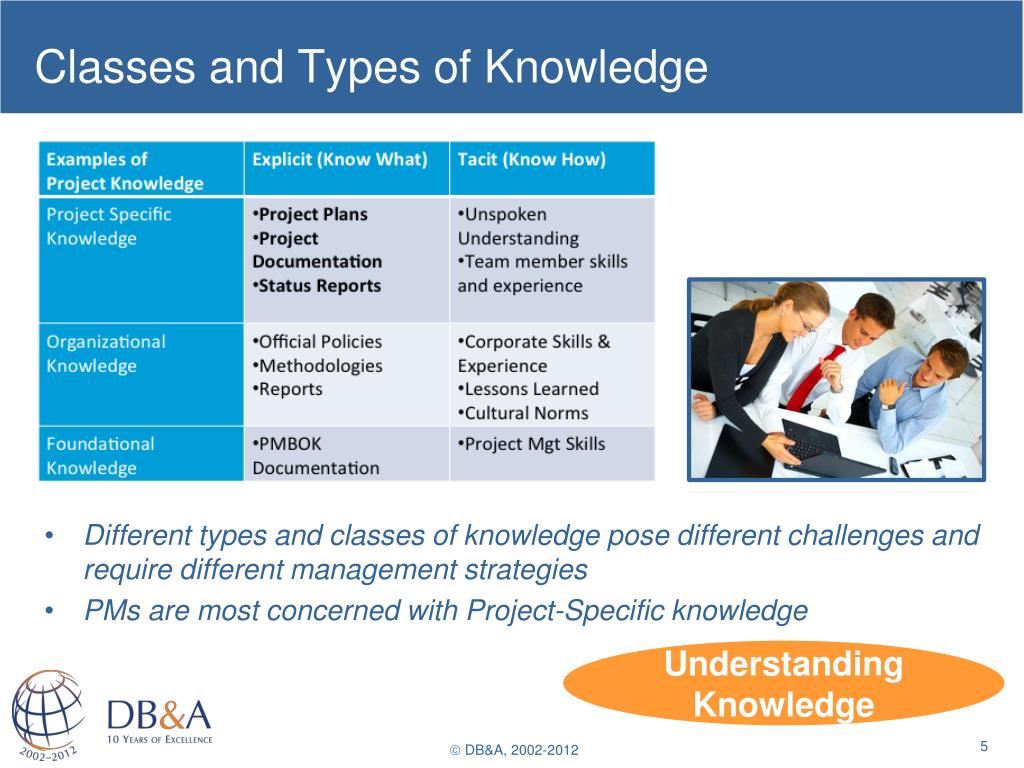 Classes and Types of Knowledge

| Examples of Project Knowledge | Explicit (Know What) | Tacit (Know How) |
|---|---|---|
| Project Specific Knowledge | •Project Plans •Project Documentation •Status Reports | •Unspoken Understanding •Team member skills and experience |
| Organizational Knowledge | •Official Policies •Methodologies •Reports | •Corporate Skills & Experience •Lessons Learned •Cultural Norms |
| Foundational Knowledge | •PMBOK Documentation | •Project Mgt Skills |

• Different types and classes of knowledge pose different challenges and require different management strategies
• PMs are most concerned with Project-Specific knowledge

Understanding Knowledge

2002–2012
DB&A
10 Years of Excellence

© DB&A, 2002-2012

5